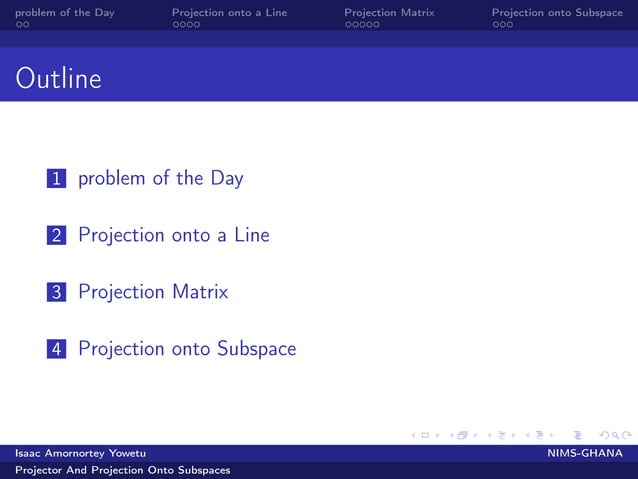 problem of the Day    Projection onto a Line    Projection Matrix    Projection onto Subspace

Outline

1 problem of the Day

2 Projection onto a Line

3 Projection Matrix

4 Projection onto Subspace

Isaac Amornortey Yowetu    NIMS-GHANA

Projector And Projection Onto Subspaces